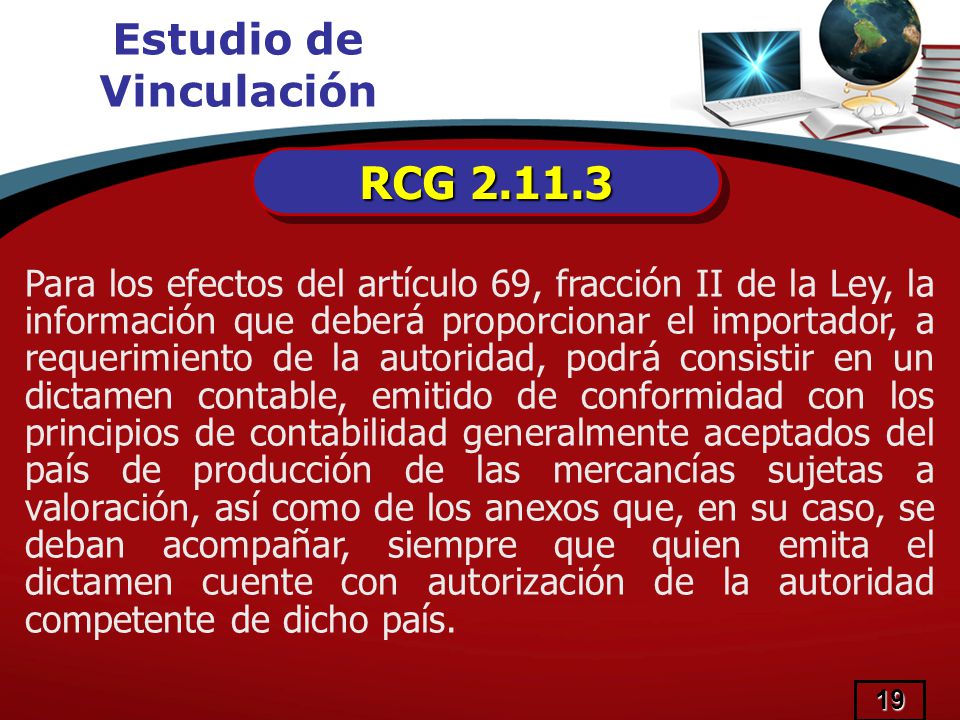 Estudio de Vinculación

RCG 2.11.3

Para los efectos del artículo 69, fracción II de la Ley, la información que deberá proporcionar el importador, a requerimiento de la autoridad, podrá consistir en un dictamen contable, emitido de conformidad con los principios de contabilidad generalmente aceptados del país de producción de las mercancías sujetas a valoración, así como de los anexos que, en su caso, se deban acompañar, siempre que quien emita el dictamen cuente con autorización de la autoridad competente de dicho país.

19